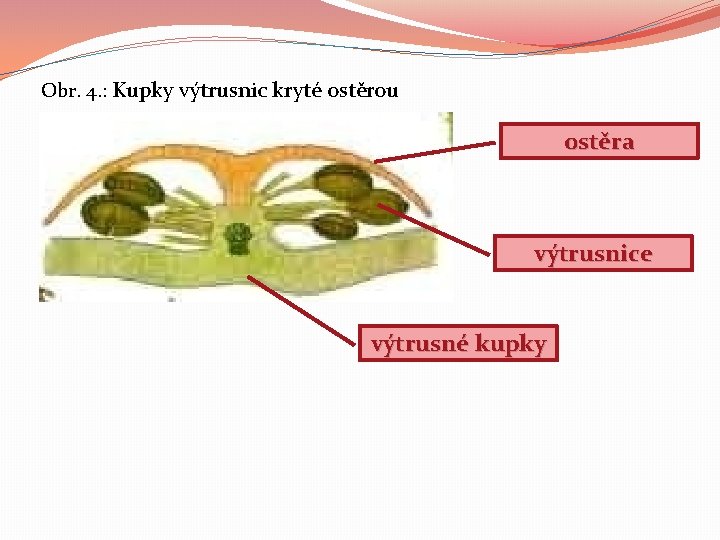 Obr. 4.: Kupky výtrusnic kryté ostěrou

ostěra

výtrusnice

výtrusné kupky